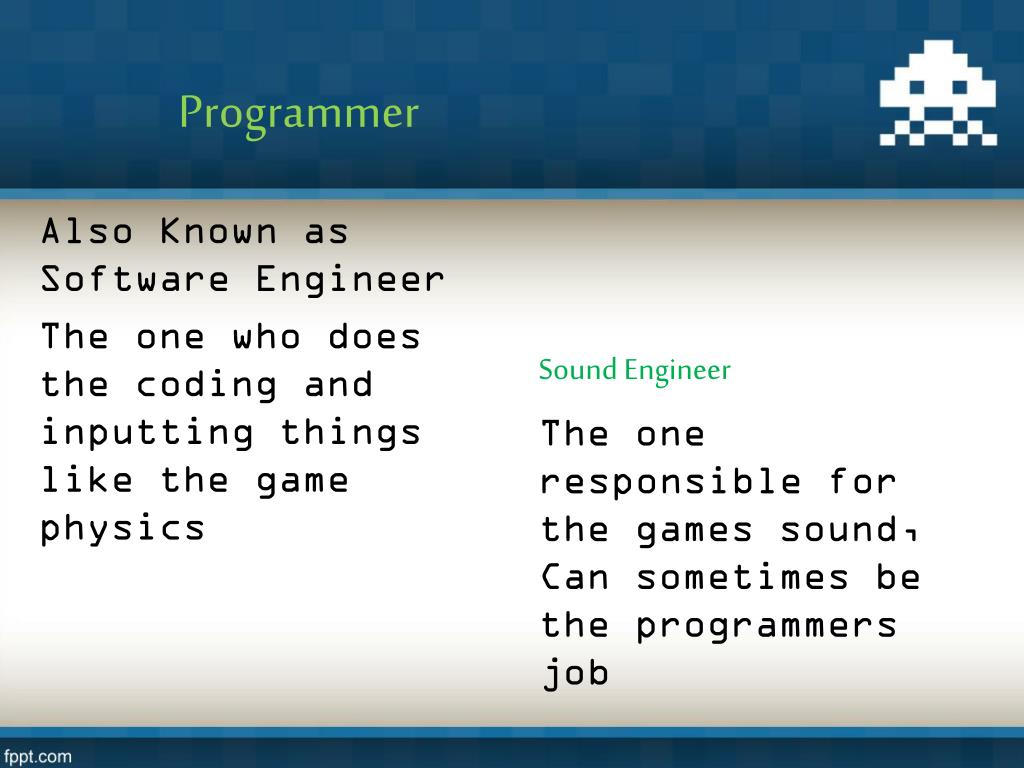 Programmer

Also Known as Software Engineer

The one who does the coding and inputting things like the game physics

Sound Engineer

The one responsible for the games sound, Can sometimes be the programmers job

fppt.com